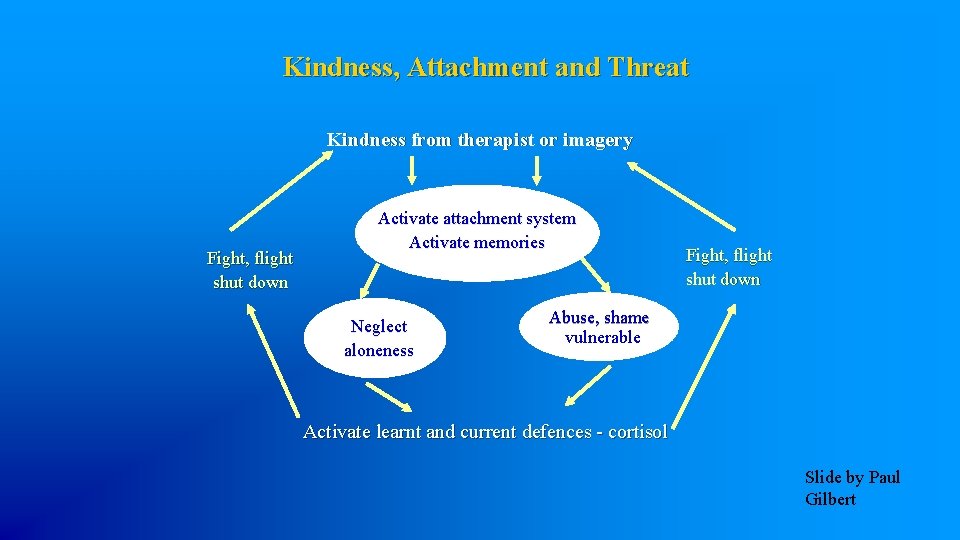 Kindness, Attachment and Threat

Kindness from therapist or imagery

Activate attachment system
Activate memories

Fight, flight
shut down

Fight, flight
shut down

Neglect
aloneness

Abuse, shame
vulnerable

Activate learnt and current defences - cortisol

Slide by Paul
Gilbert